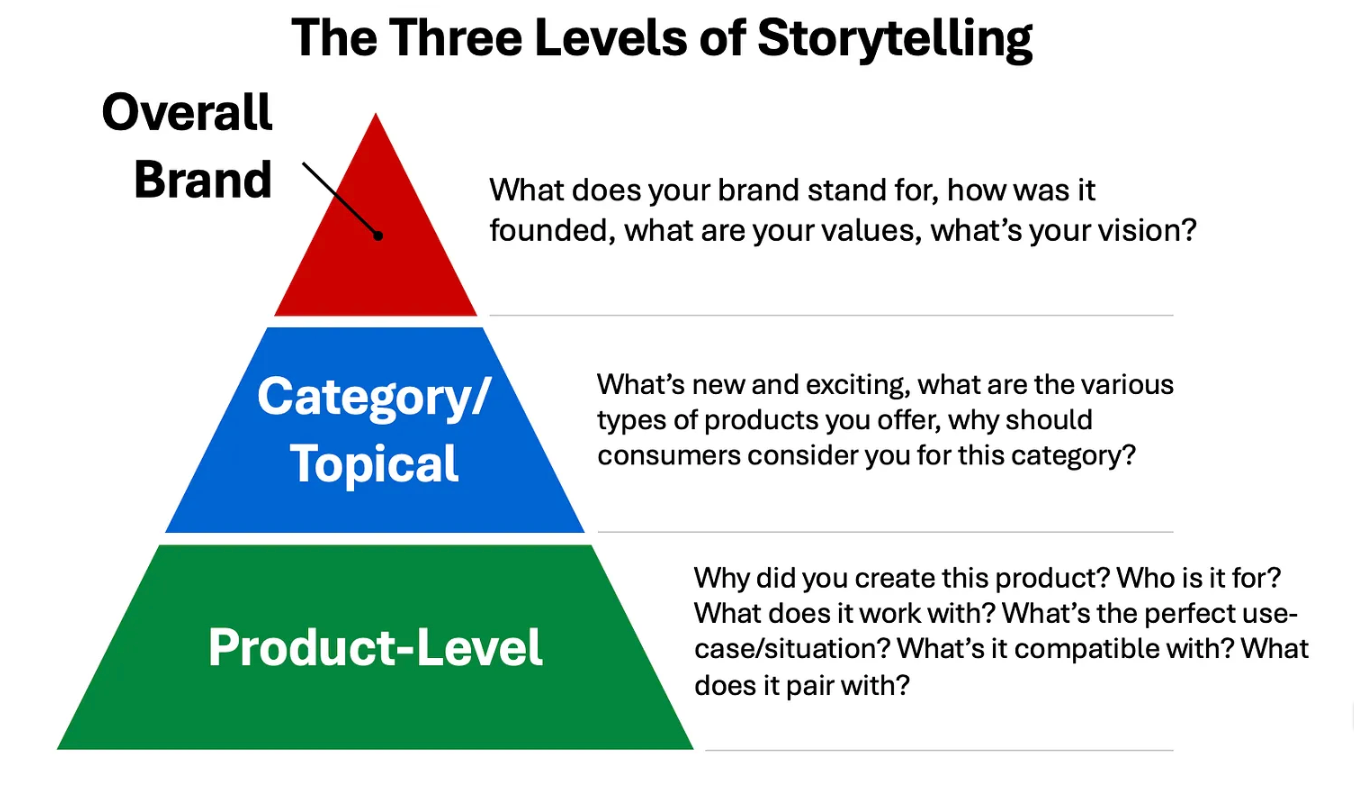 The Three Levels of Storytelling

Overall Brand

What does your brand stand for, how was it founded, what are your values, what's your vision?

Category/ Topical

What's new and exciting, what are the various types of products you offer, why should consumers consider you for this category?

Product-Level

Why did you create this product? Who is it for? What does it work with? What's the perfect use-case/situation? What's it compatible with? What does it pair with?